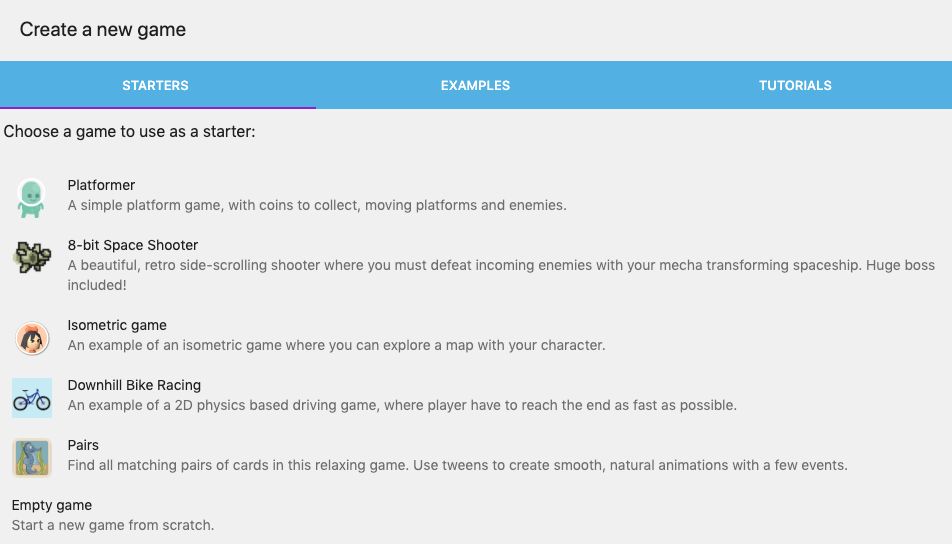 Create a new game

STARTERS EXAMPLES TUTORIALS

Choose a game to use as a starter:

Platformer
A simple platform game, with coins to collect, moving platforms and enemies.

8-bit Space Shooter
A beautiful, retro side-scrolling shooter where you must defeat incoming enemies with your mecha transforming spaceship. Huge boss included!

Isometric game
An example of an isometric game where you can explore a map with your character.

Downhill Bike Racing
An example of a 2D physics based driving game, where player have to reach the end as fast as possible.

Pairs
Find all matching pairs of cards in this relaxing game. Use tweens to create smooth, natural animations with a few events.

Empty game
Start a new game from scratch.